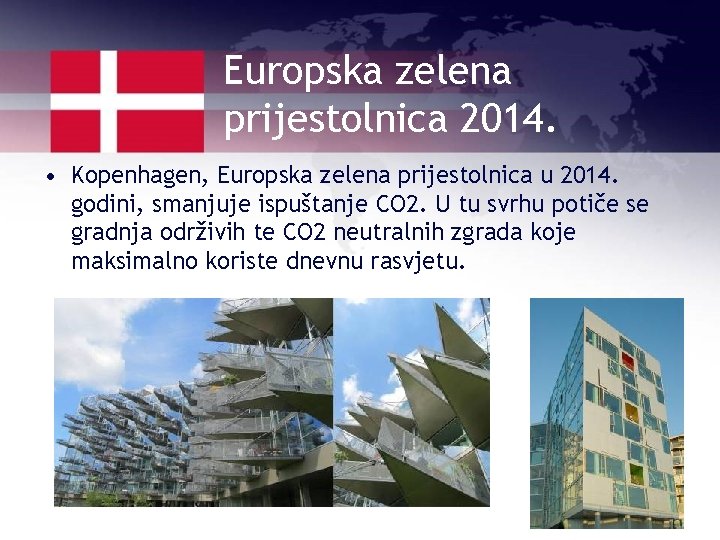 Europska zelena prijestolnica 2014.

• Kopenhagen, Europska zelena prijestolnica u 2014. godini, smanjuje ispuštanje CO2. U tu svrhu potiče se gradnja održivih te CO2 neutralnih zgrada koje maksimalno koriste dnevnu rasvjetu.